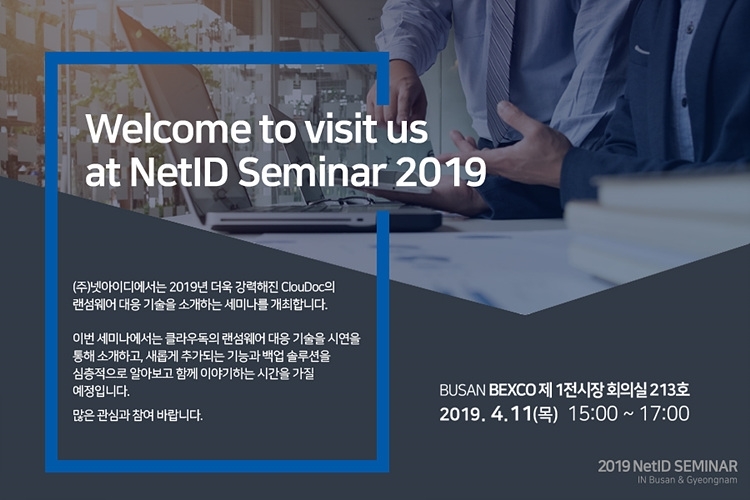 Welcome to visit us at NetID Seminar 2019

(주)넷아이디에서는 2019년 더욱 강력해진 ClouDoc의 랜섬웨어 대응 기술을 소개하는 세미나를 개최합니다.

이번 세미나에서는 클라우독의 랜섬웨어 대응 기술을 시연을 통해 소개하고, 새롭게 추가되는 기능과 백업 솔루션을 심층적으로 알아보고 함께 이야기하는 시간을 가질 예정입니다.

많은 관심과 참여 바랍니다.

BUSAN BEXCO 제 1전시장 회의실 213호
2019. 4.11(목) 15:00 ~ 17:00

2019 NetID SEMINAR
IN Busan & Gyeongnam